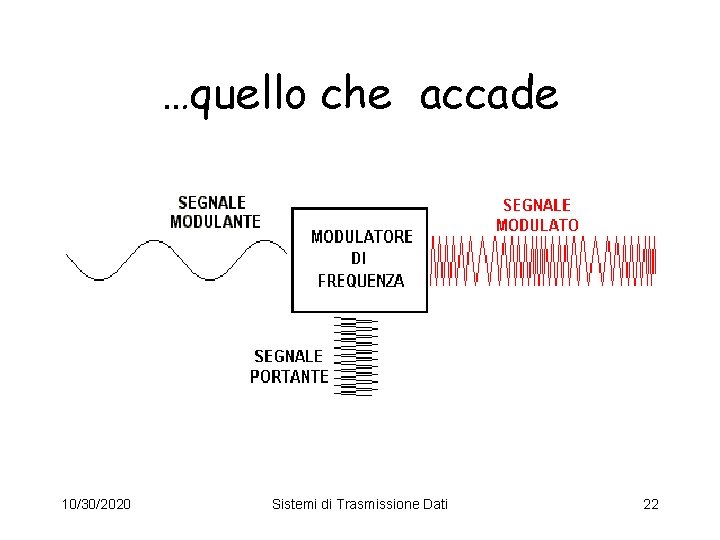 …quello che accade

SEGNALE MODULANTE

MODULATORE DI FREQUENZA

SEGNALE MODULATO

SEGNALE PORTANTE

10/30/2020

Sistemi di Trasmissione Dati

22